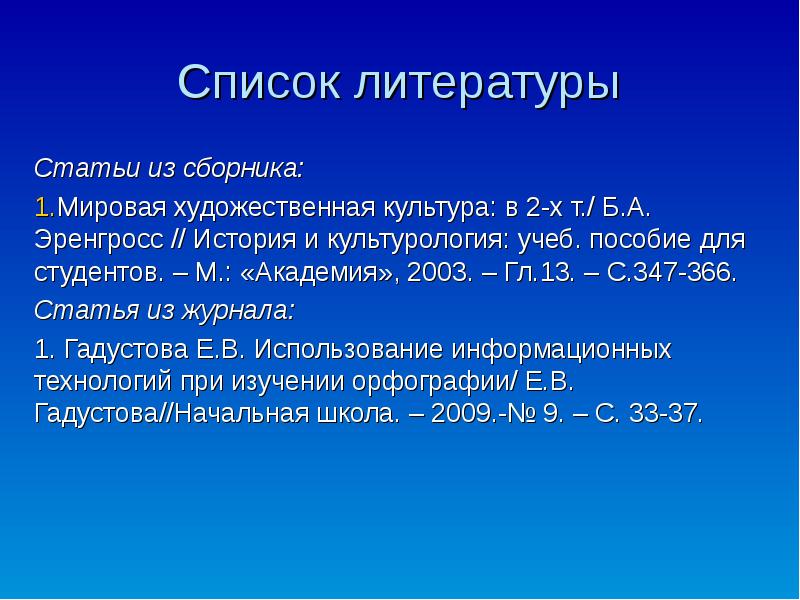 Список литературы

Статьи из сборника:

1.Мировая художественная культура: в 2-х т./ Б.А. Эренгросс // История и культурология: учеб. пособие для студентов. – М.: «Академия», 2003. – Гл.13. – С.347-366.

Статья из журнала:

1. Гадустова Е.В. Использование информационных технологий при изучении орфографии/ Е.В. Гадустова//Начальная школа. – 2009.-№ 9. – С. 33-37.